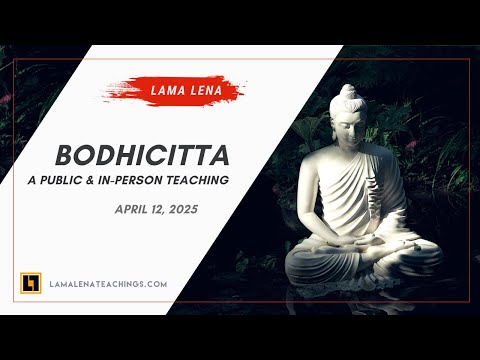 LAMA LENA

BODHICITTA

A PUBLIC & IN-PERSON TEACHING

APRIL 12, 2025

LAMALENATEACHINGS.COM